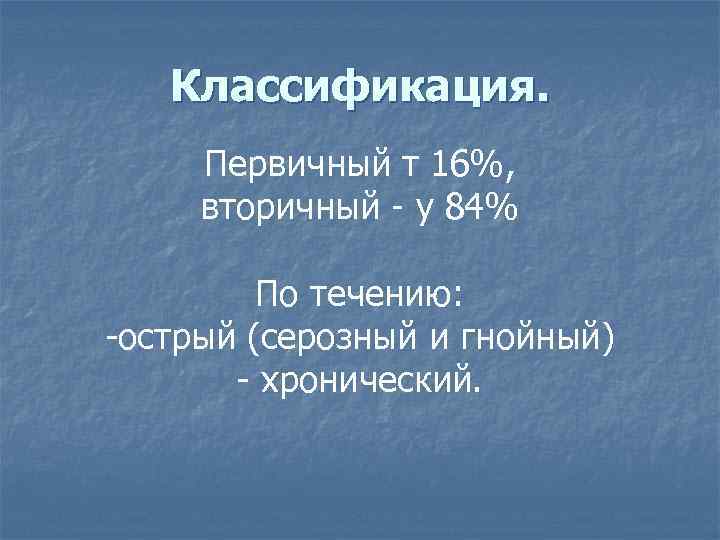 Классификация.

Первичный т 16%,
вторичный - у 84%

По течению:
-острый (серозный и гнойный)
- хронический.